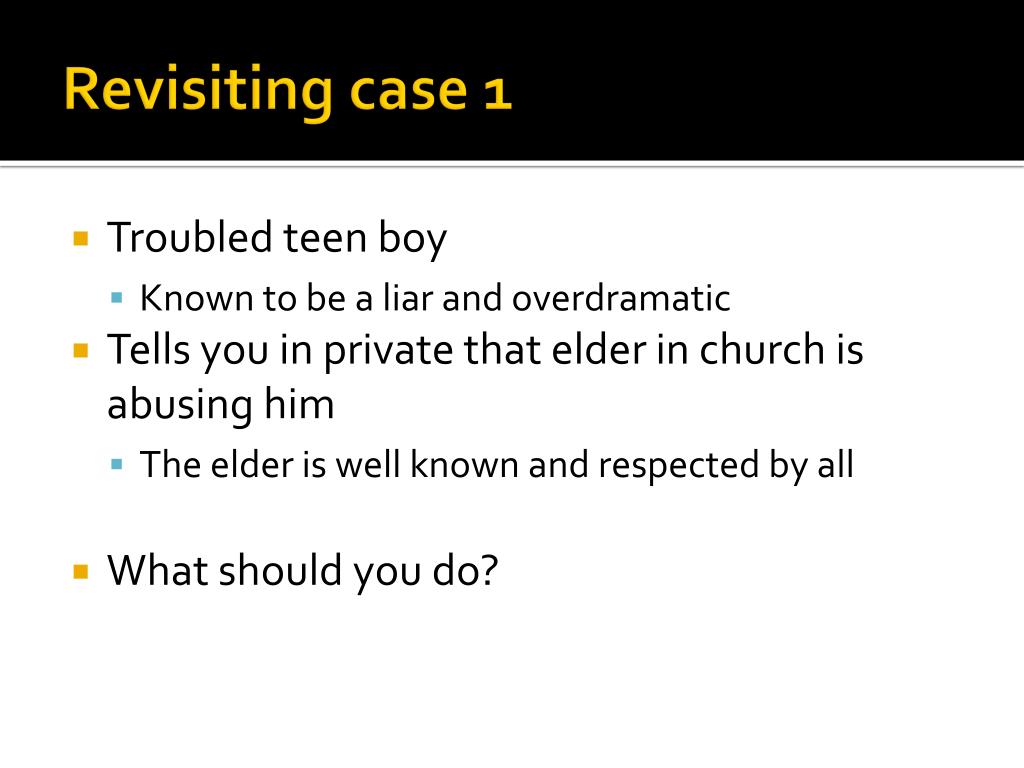 Revisiting case 1

Troubled teen boy

Known to be a liar and overdramatic

Tells you in private that elder in church is abusing him

The elder is well known and respected by all

What should you do?